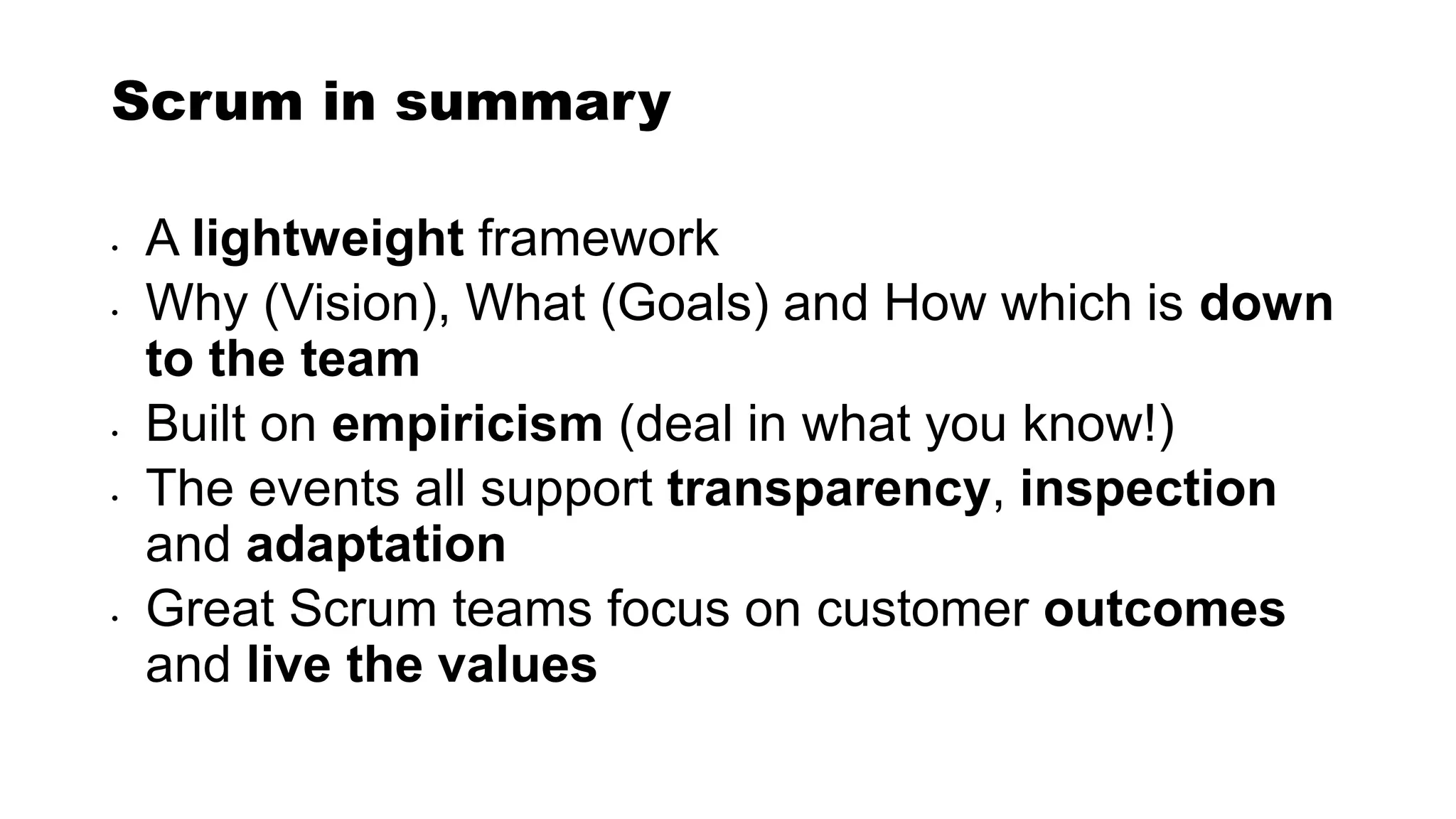 Scrum in summary

• A lightweight framework
• Why (Vision), What (Goals) and How which is down to the team
• Built on empiricism (deal in what you know!)
• The events all support transparency, inspection and adaptation
• Great Scrum teams focus on customer outcomes and live the values